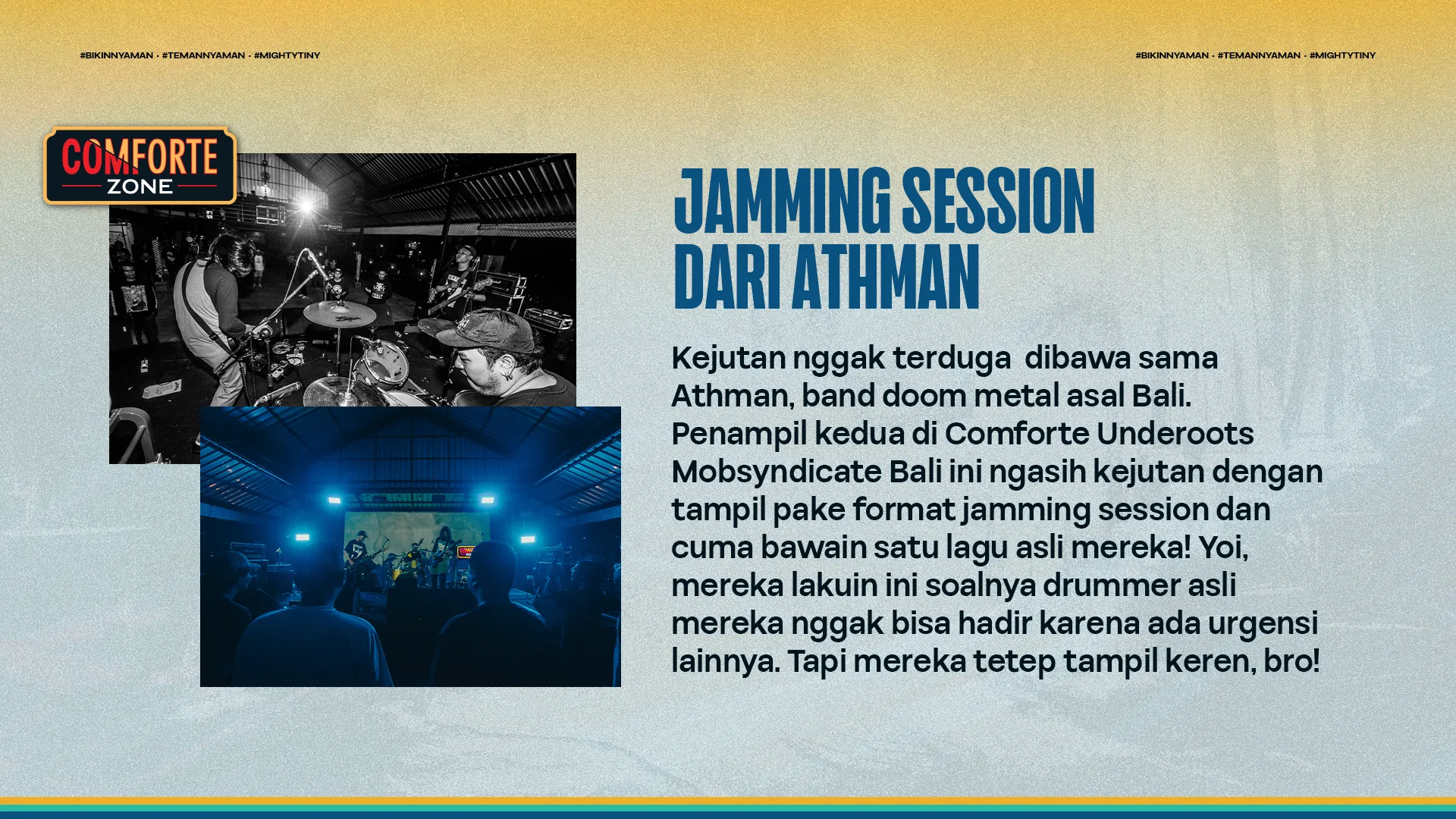 #BIKINNYAMAN · #TEMANNYAMAN · #MIGHTYTINY

#BIKINNYAMAN · #TEMANNYAMAN · #MIGHTYTINY

COMFORTE ZONE

JAMMING SESSION DARI ATHMAN

Kejutan nggak terduga dibawa sama Athman, band doom metal asal Bali. Penampil kedua di Comforte Underoots Mobsyndicate Bali ini ngasih kejutan dengan tampil pake format jamming session dan cuma bawain satu lagu asli mereka! Yoi, mereka lakuin ini soalnya drummer asli mereka nggak bisa hadir karena ada urgensi lainnya. Tapi mereka tetep tampil keren, bro!